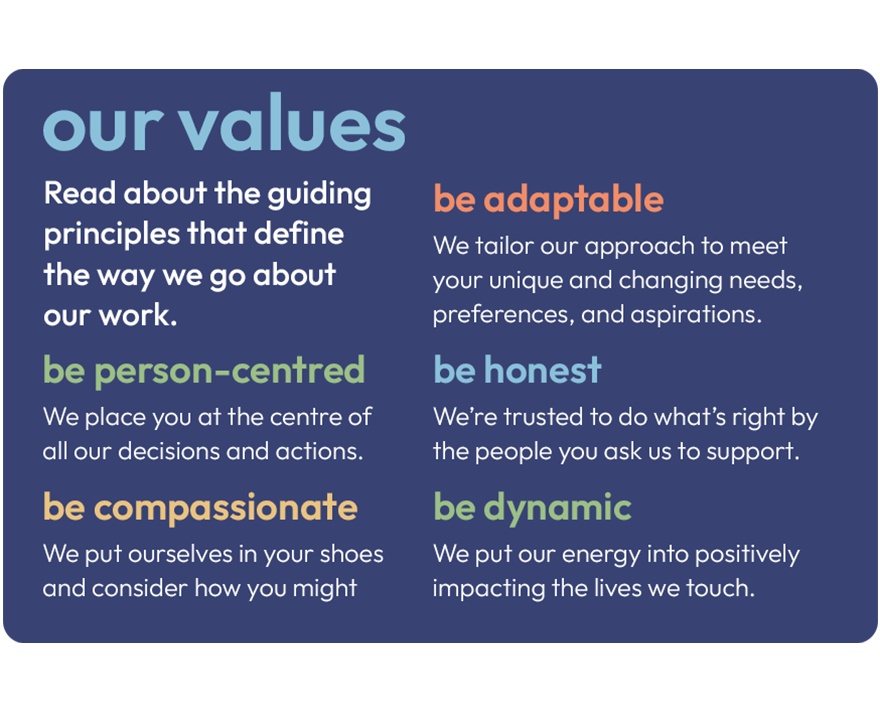 our values

Read about the guiding principles that define the way we go about our work.

be person-centred

We place you at the centre of all our decisions and actions.

be compassionate

We put ourselves in your shoes and consider how you might

be adaptable

We tailor our approach to meet your unique and changing needs, preferences, and aspirations.

be honest

We're trusted to do what's right by the people you ask us to support.

be dynamic

We put our energy into positively impacting the lives we touch.